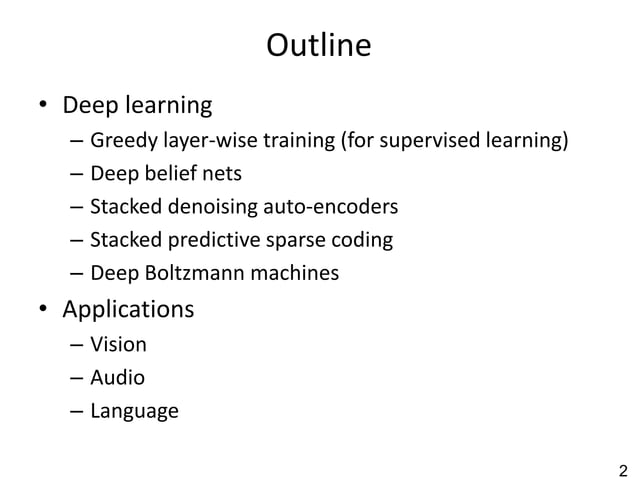 Outline

• Deep learning
 – Greedy layer-wise training (for supervised learning)
 – Deep belief nets
 – Stacked denoising auto-encoders
 – Stacked predictive sparse coding
 – Deep Boltzmann machines
• Applications
 – Vision
 – Audio
 – Language

2